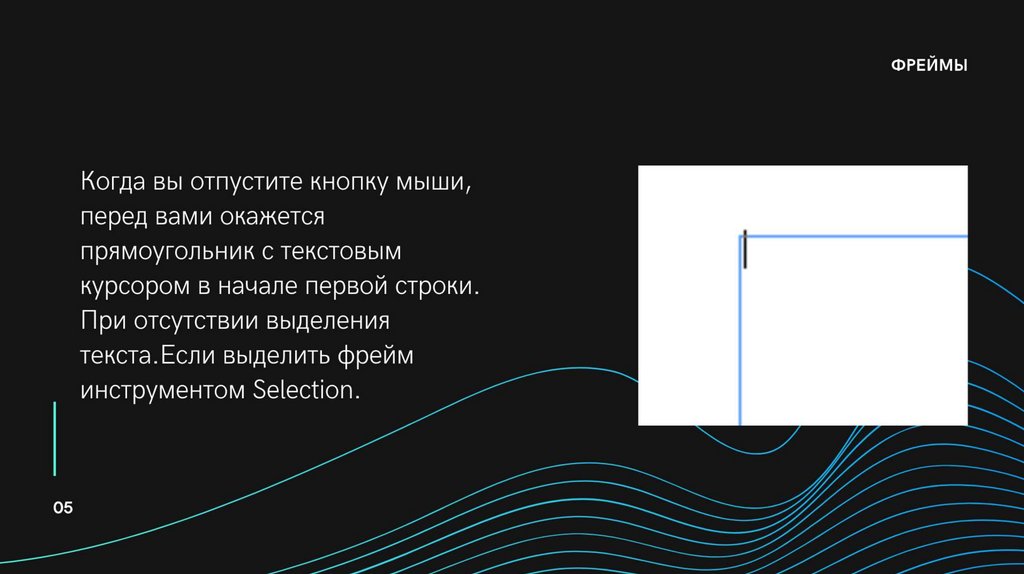 ФРЕЙМЫ

Когда вы отпустите кнопку мыши, перед вами окажется прямоугольник с текстовым курсором в начале первой строки. При отсутствии выделения текста.Если выделить фрейм инструментом Selection.

05